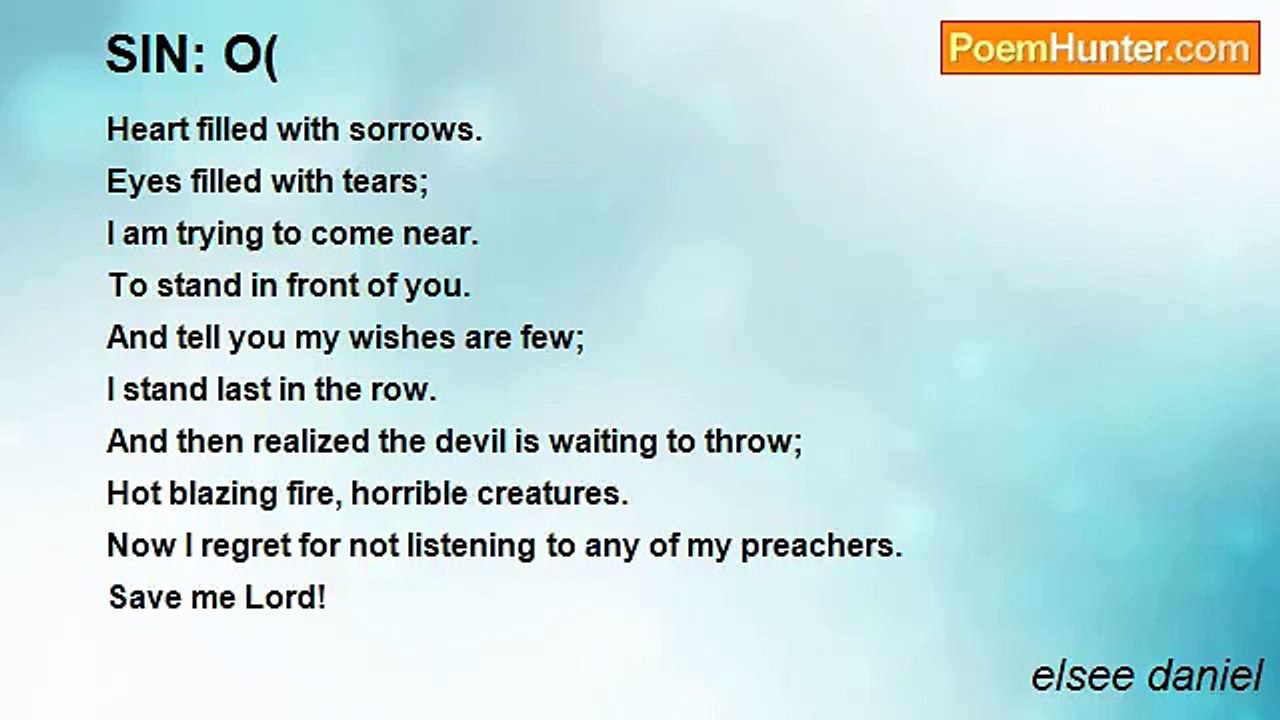 SIN: O(

PoemHunter.com

Heart filled with sorrows.
Eyes filled with tears;
I am trying to come near.
To stand in front of you.
And tell you my wishes are few;
I stand last in the row.
And then realized the devil is waiting to throw;
Hot blazing fire, horrible creatures.
Now I regret for not listening to any of my preachers.
Save me Lord!

elsee daniel